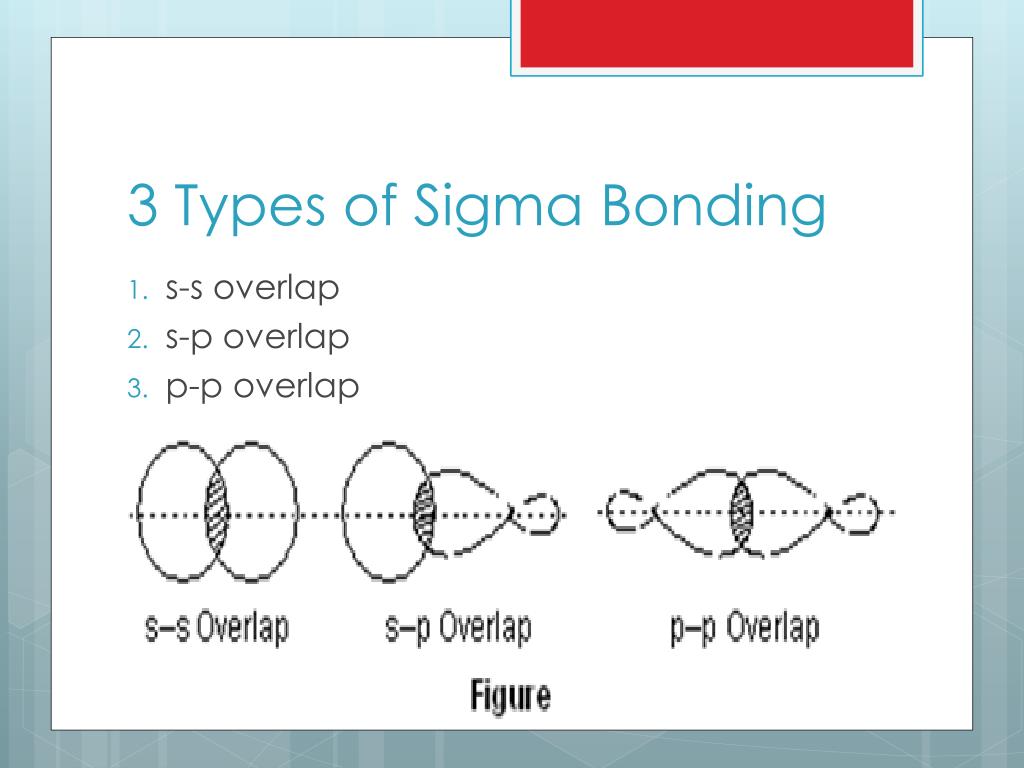 3 Types of Sigma Bonding

1. s-s overlap
2. s-p overlap
3. p-p overlap

s–s Overlap

s–p Overlap

p–p Overlap

Figure